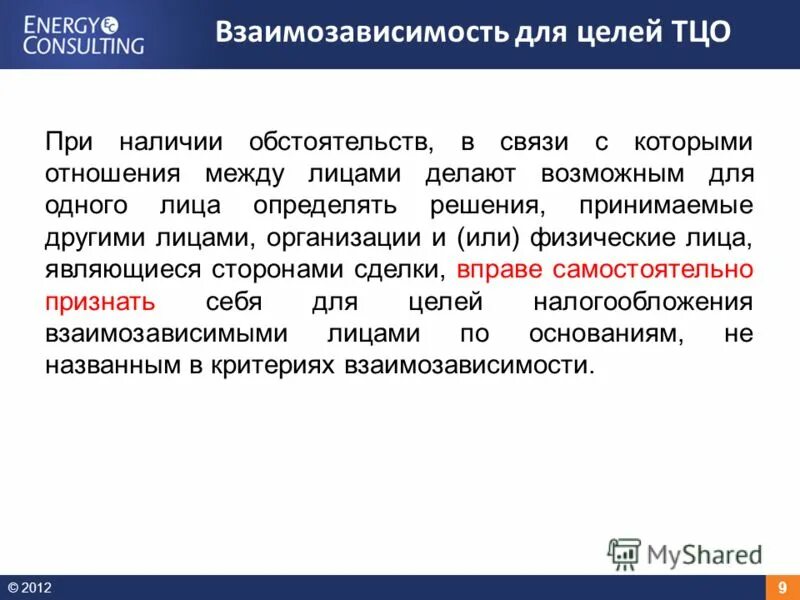 ENERGY CONSULTING

Взаимозависимость для целей ТЦО

При наличии обстоятельств, в связи с которыми отношения между лицами делают возможным для одного лица определять решения, принимаемые другими лицами, организации и (или) физические лица, являющиеся сторонами сделки, вправе самостоятельно признать себя для целей налогообложения взаимозависимыми лицами по основаниям, не названным в критериях взаимозависимости.

MyShared

© 2012

9